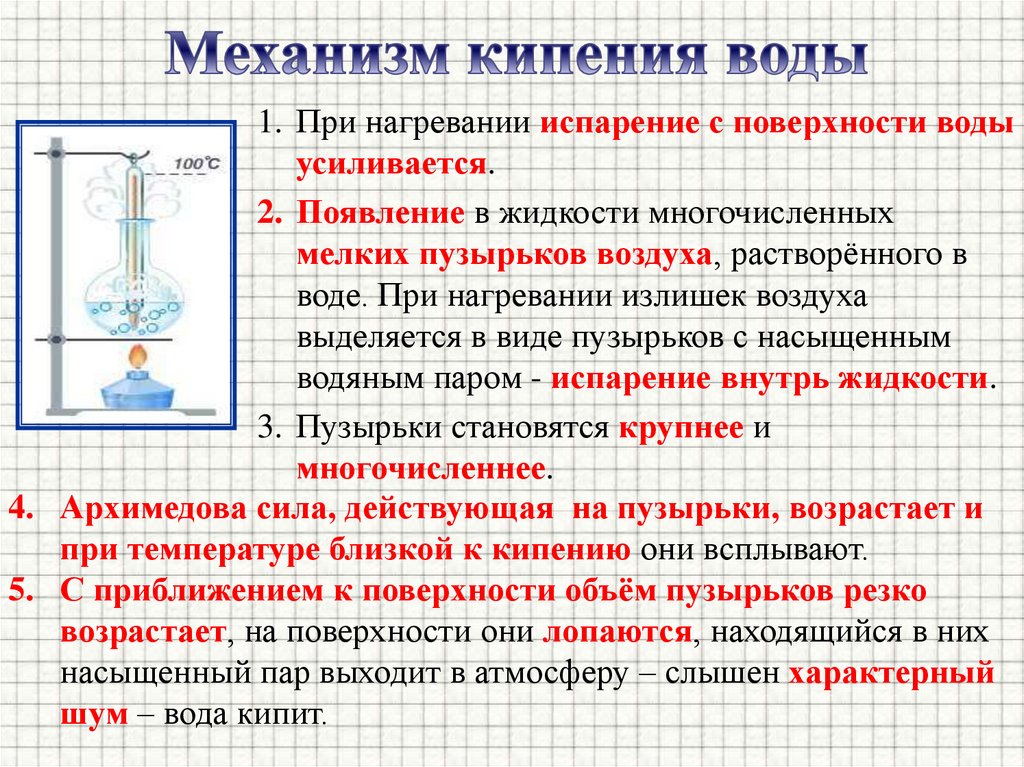 Механизм кипения воды

100°C

1. При нагревании испарение с поверхности воды усиливается.

2. Появление в жидкости многочисленных мелких пузырьков воздуха, растворённого в воде. При нагревании излишек воздуха выделяется в виде пузырьков с насыщенным водяным паром - испарение внутрь жидкости.

3. Пузырьки становятся крупнее и многочисленнее.

4. Архимедова сила, действующая на пузырьки, возрастает и при температуре близкой к кипению они всплывают.

5. С приближением к поверхности объём пузырьков резко возрастает, на поверхности они лопаются, находящийся в них насыщенный пар выходит в атмосферу – слышен характерный шум – вода кипит.